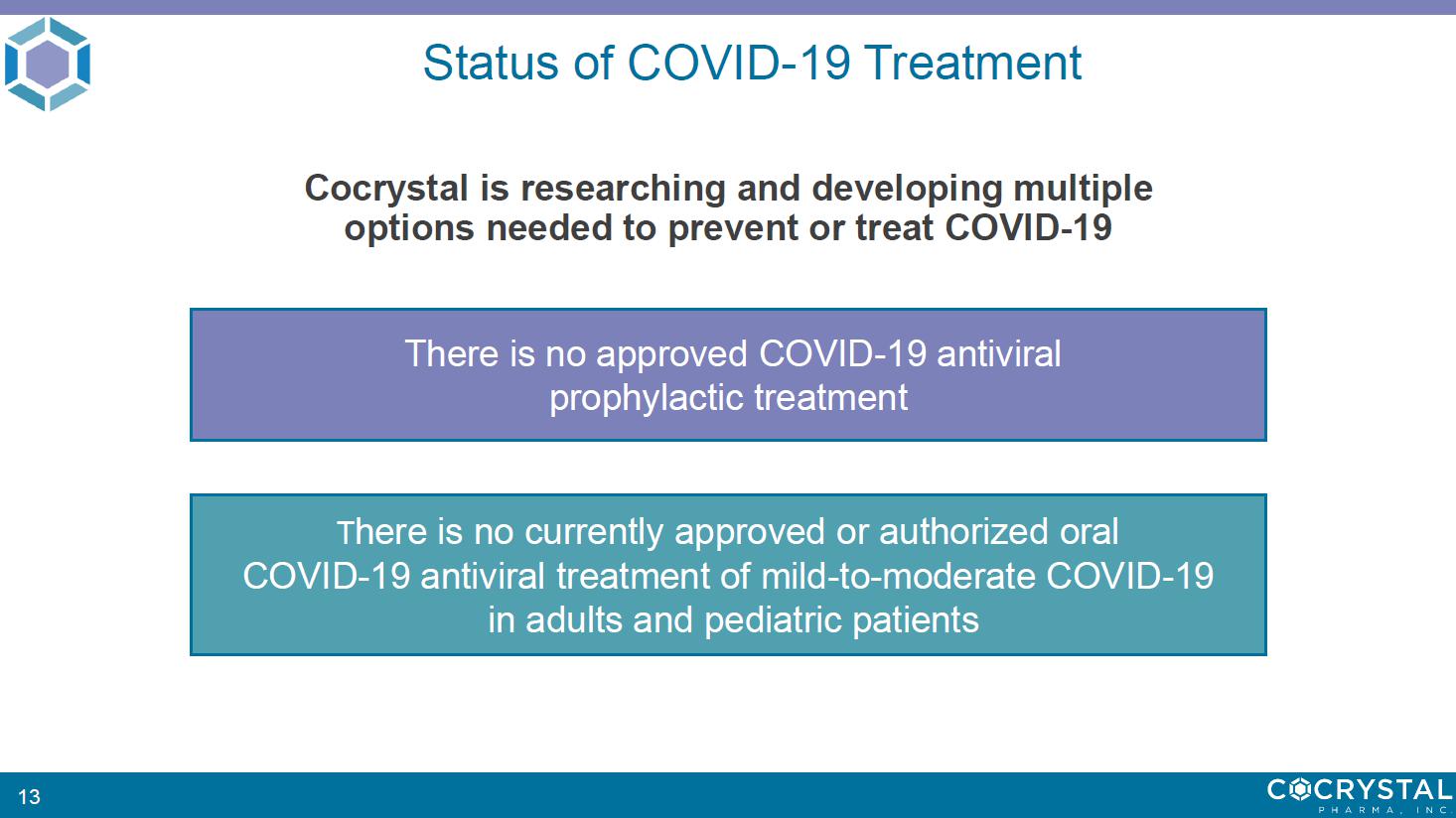 Status of COVID-19 Treatment

Cocrystal is researching and developing multiple options needed to prevent or treat COVID-19

There is no approved COVID-19 antiviral prophylactic treatment

There is no currently approved or authorized oral COVID-19 antiviral treatment of mild-to-moderate COVID-19 in adults and pediatric patients

13

COCRYSTAL PHARMA, INC.